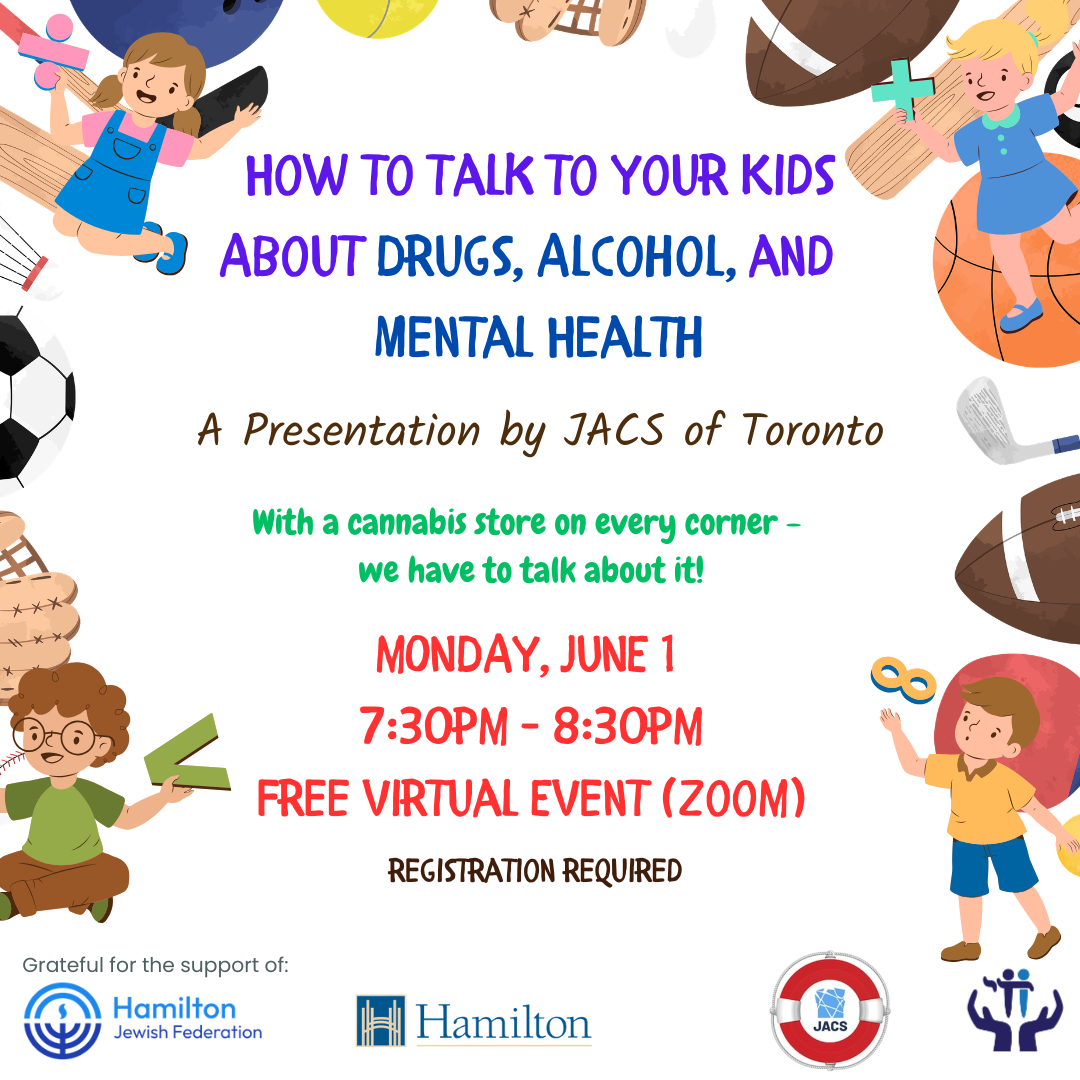 HOW TO TALK TO YOUR KIDS ABOUT DRUGS, ALCOHOL, AND MENTAL HEALTH

A Presentation by JACS of Toronto

With a cannabis store on every corner - we have to talk about it!

MONDAY, JUNE 1
7:30PM - 8:30PM
FREE VIRTUAL EVENT (ZOOM)

REGISTRATION REQUIRED

Grateful for the support of:
Hamilton Jewish Federation
Hamilton
JACS